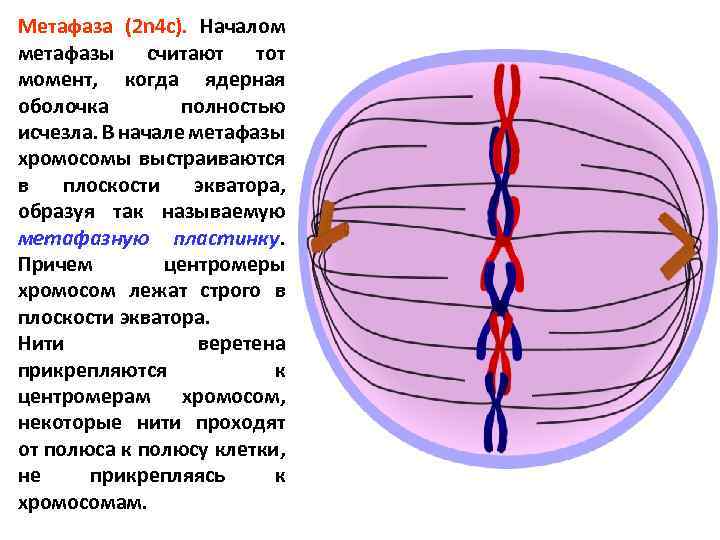 Метафаза (2n4c). Началом метафазы считают тот момент, когда ядерная оболочка полностью исчезла. В начале метафазы хромосомы выстраиваются в плоскости экватора, образуя так называемую метафазную пластинку. Причем центромеры хромосом лежат строго в плоскости экватора.

Нити веретена прикрепляются к центромерам хромосом, некоторые нити проходят от полюса к полюсу клетки, не прикрепляясь к хромосомам.